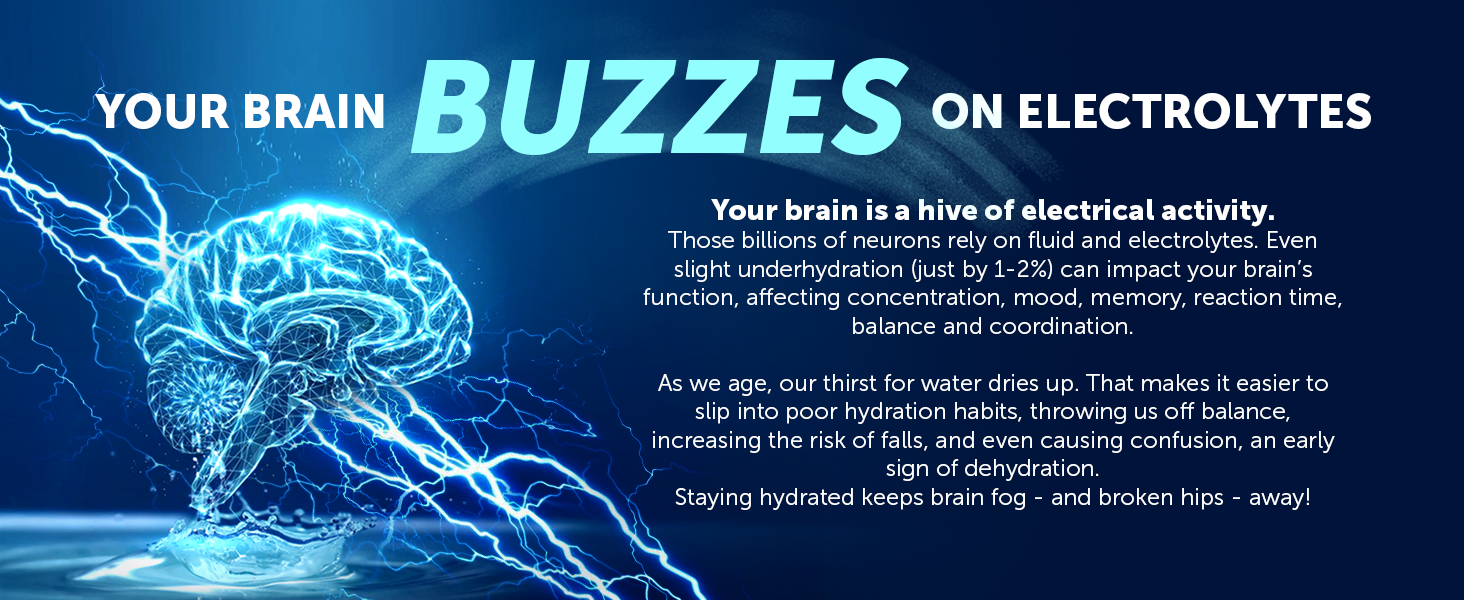 YOUR BRAIN BUZZES ON ELECTROLYTES

Your brain is a hive of electrical activity.
Those billions of neurons rely on fluid and electrolytes. Even slight underhydration (just by 1-2%) can impact your brain's function, affecting concentration, mood, memory, reaction time, balance and coordination.

As we age, our thirst for water dries up. That makes it easier to slip into poor hydration habits, throwing us off balance, increasing the risk of falls, and even causing confusion, an early sign of dehydration.
Staying hydrated keeps brain fog - and broken hips - away!